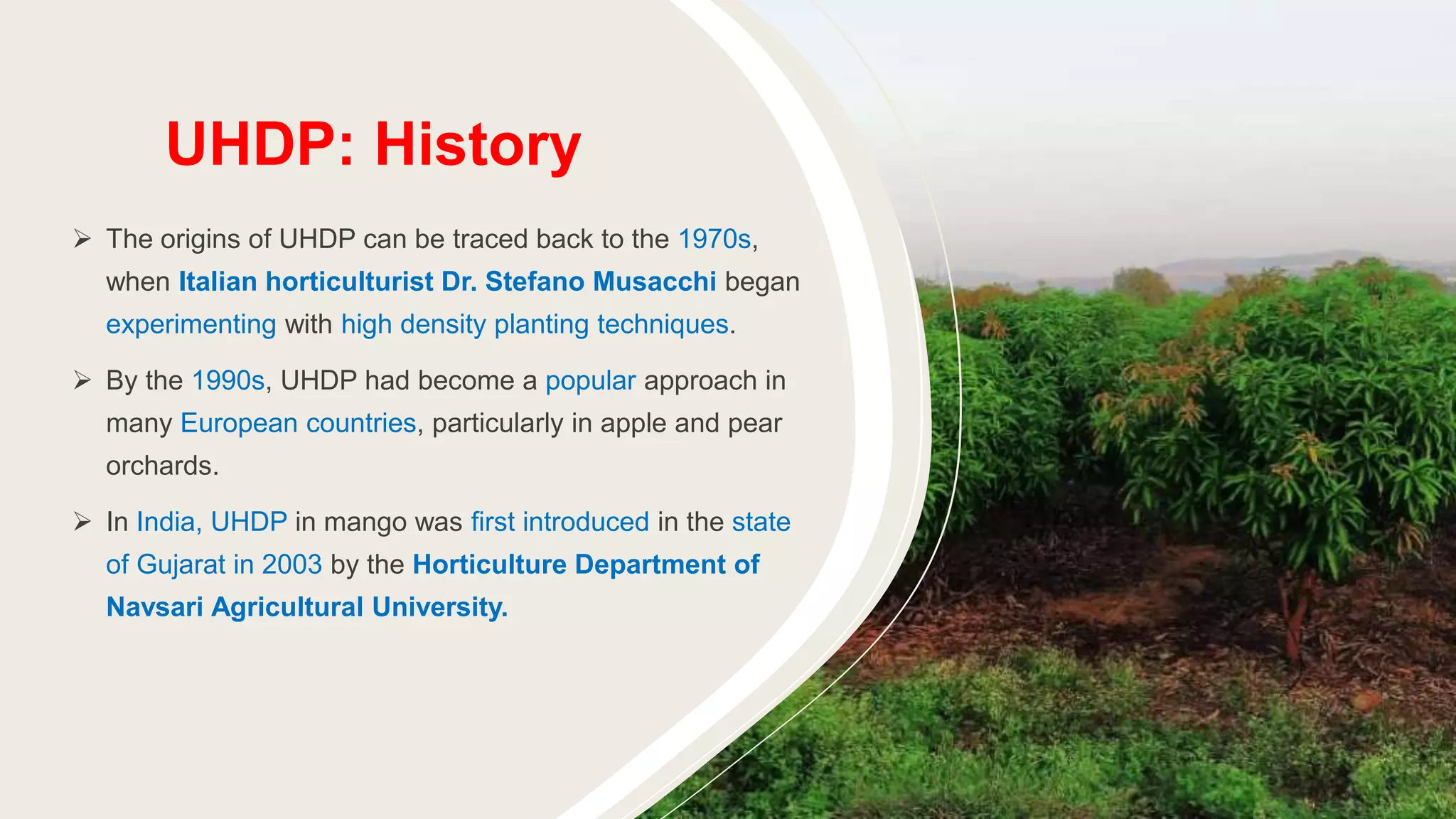 UHDP: History

➢ The origins of UHDP can be traced back to the 1970s, when Italian horticulturist Dr. Stefano Musacchi began experimenting with high density planting techniques.

➢ By the 1990s, UHDP had become a popular approach in many European countries, particularly in apple and pear orchards.

➢ In India, UHDP in mango was first introduced in the state of Gujarat in 2003 by the Horticulture Department of Navsari Agricultural University.